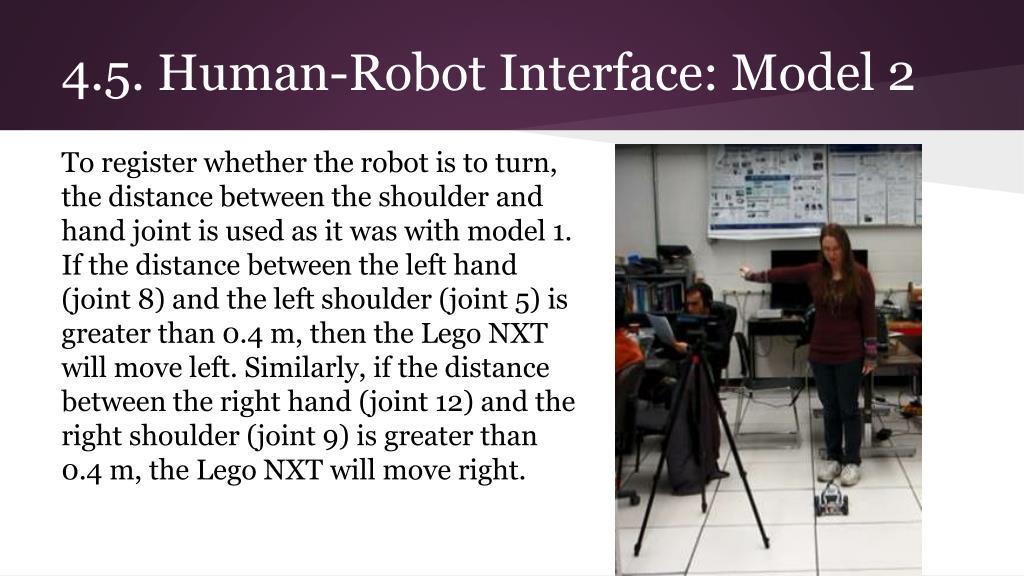 4.5. Human-Robot Interface: Model 2

To register whether the robot is to turn, the distance between the shoulder and hand joint is used as it was with model 1. If the distance between the left hand (joint 8) and the left shoulder (joint 5) is greater than 0.4 m, then the Lego NXT will move left. Similarly, if the distance between the right hand (joint 12) and the right shoulder (joint 9) is greater than 0.4 m, the Lego NXT will move right.